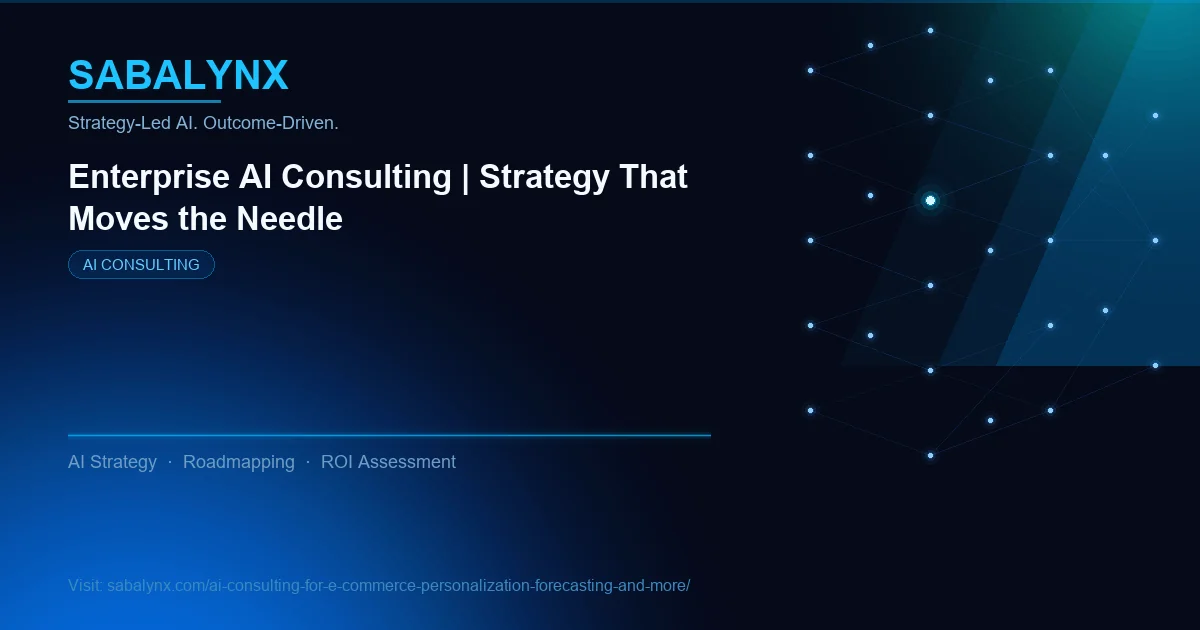 SABALYNX

Strategy-Led AI. Outcome-Driven.

Enterprise AI Consulting | Strategy That Moves the Needle

AI CONSULTING

AI Strategy · Roadmapping · ROI Assessment

Visit: sabalynx.com/ai-consulting-for-e-commerce-personalization-forecasting-and-more/